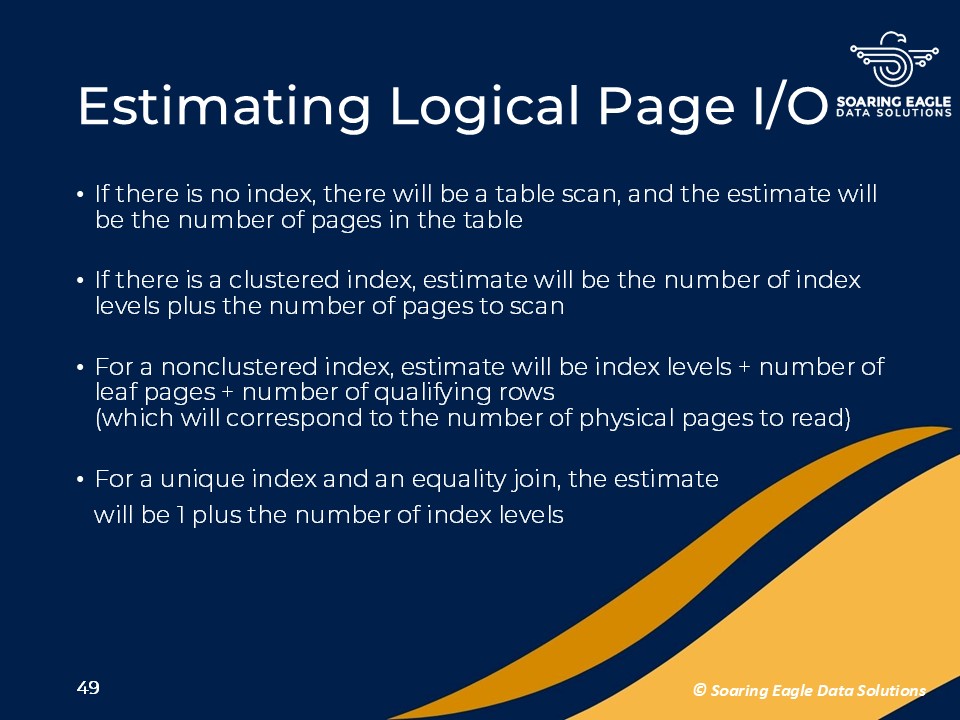 Estimating Logical Page I/O

SOARING EAGLE
DATA SOLUTIONS

• If there is no index, there will be a table scan, and the estimate will be the number of pages in the table

• If there is a clustered index, estimate will be the number of index levels plus the number of pages to scan

• For a nonclustered index, estimate will be index levels + number of leaf pages + number of qualifying rows
(which will correspond to the number of physical pages to read)

• For a unique index and an equality join, the estimate will be 1 plus the number of index levels

49

© Soaring Eagle Data Solutions